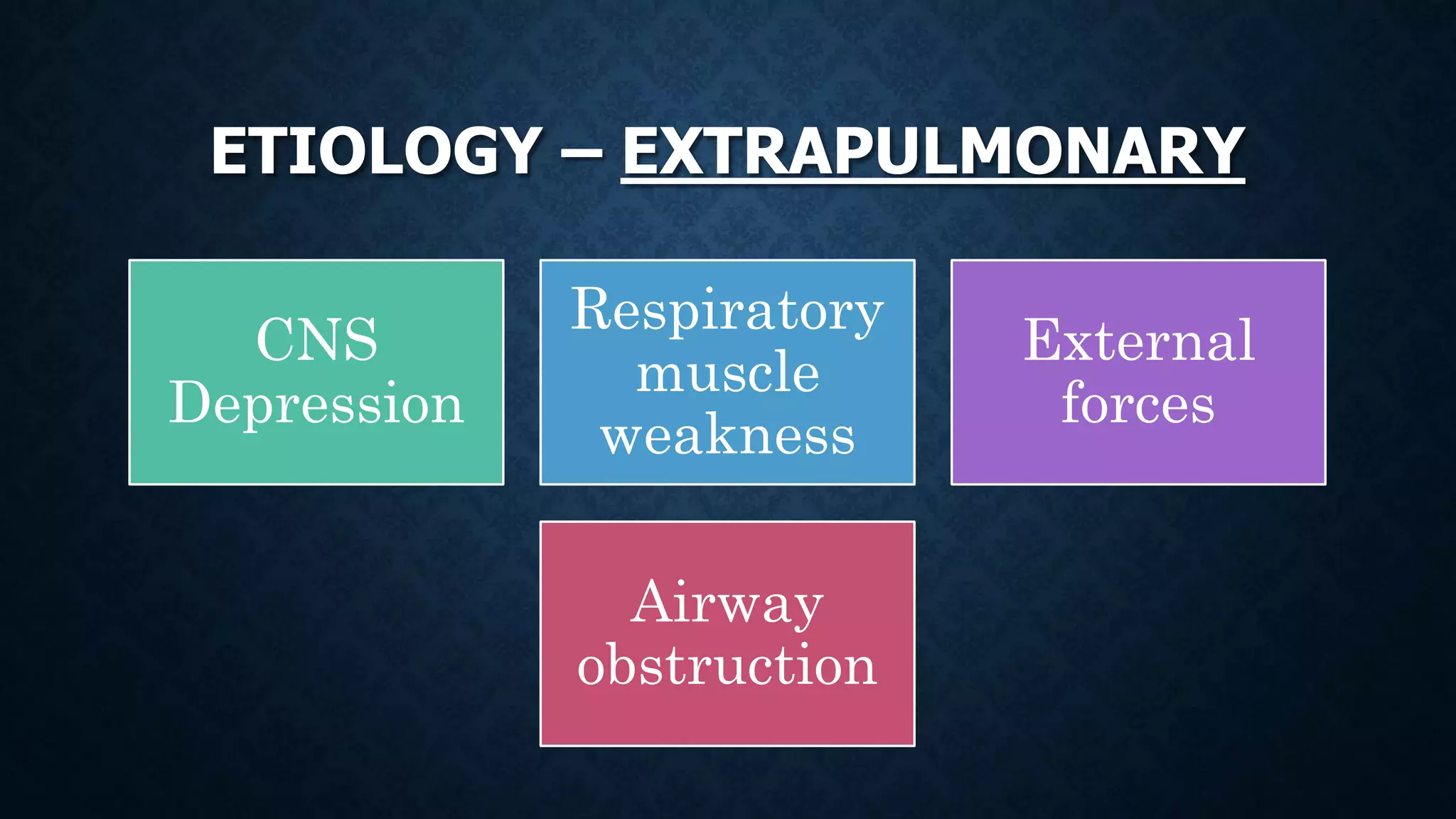 ETIOLOGY – EXTRAPULMONARY

CNS Depression

Respiratory muscle weakness

External forces

Airway obstruction